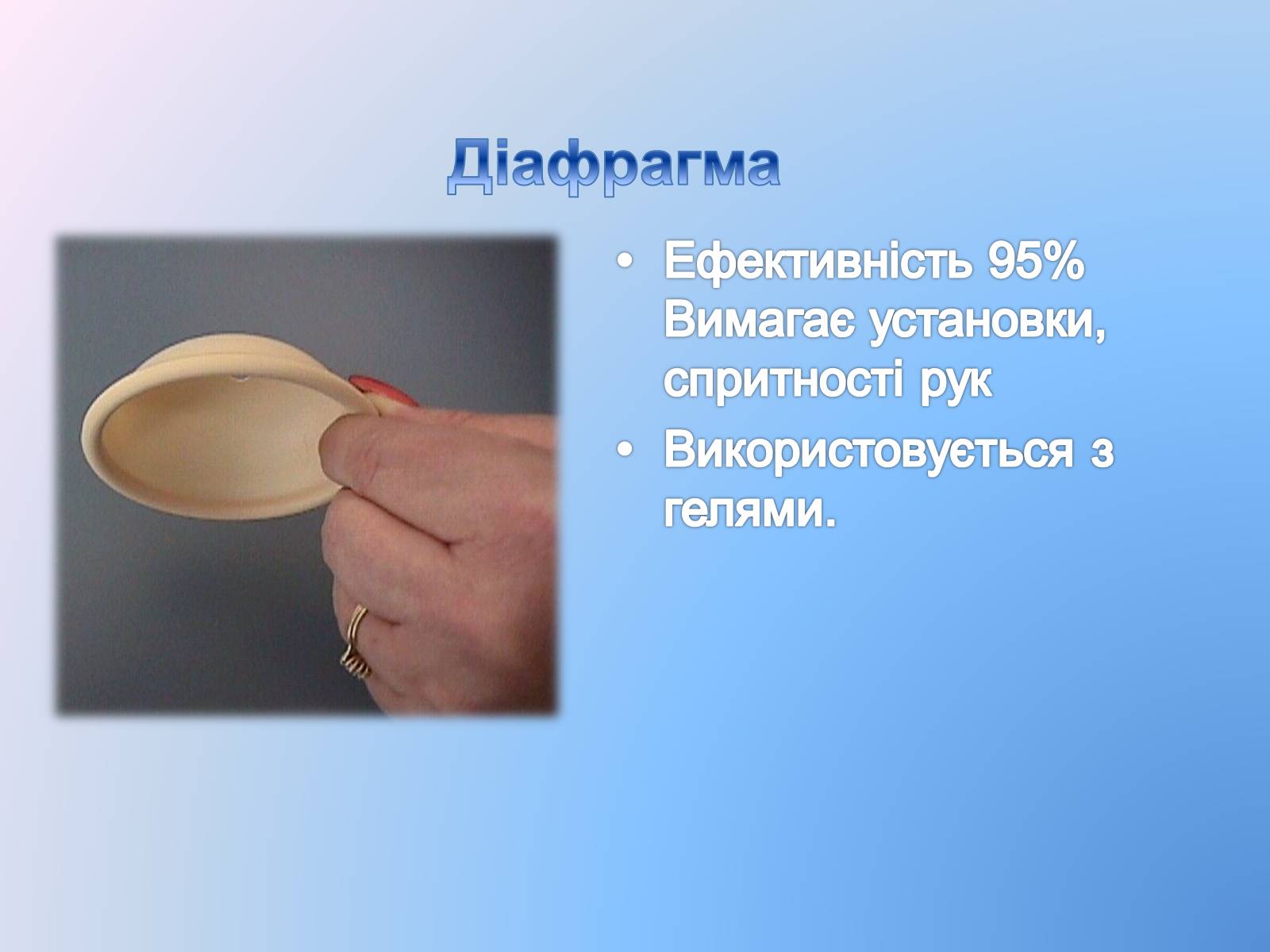 Діафрагма

• Ефективність 95% Вимагає установки, спритності рук
• Використовується з гелями.